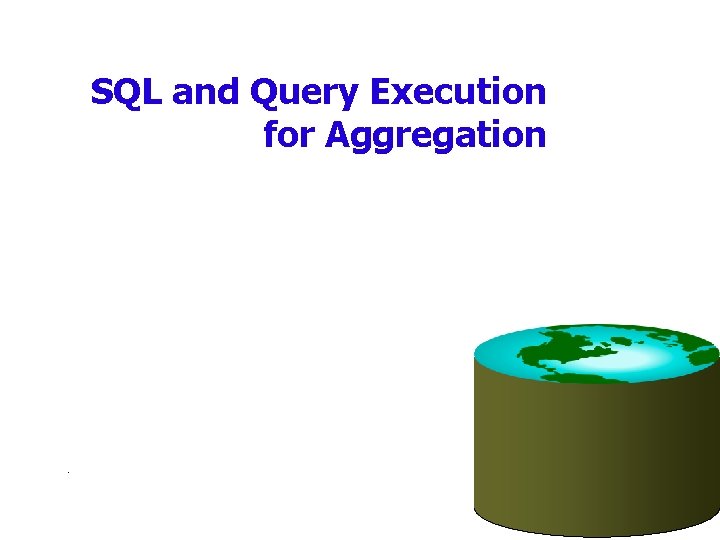 SQL and Query Execution for Aggregation